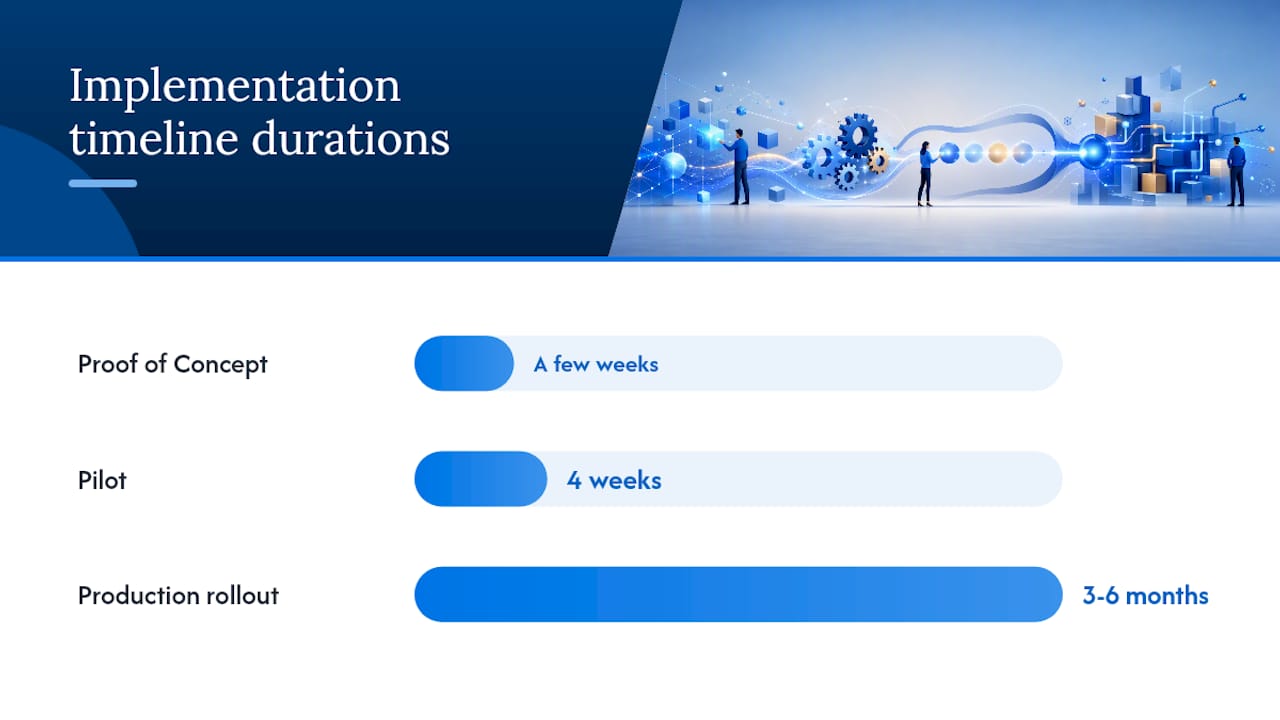 Implementation timeline durations

Proof of Concept

A few weeks

Pilot

4 weeks

Production rollout

3-6 months